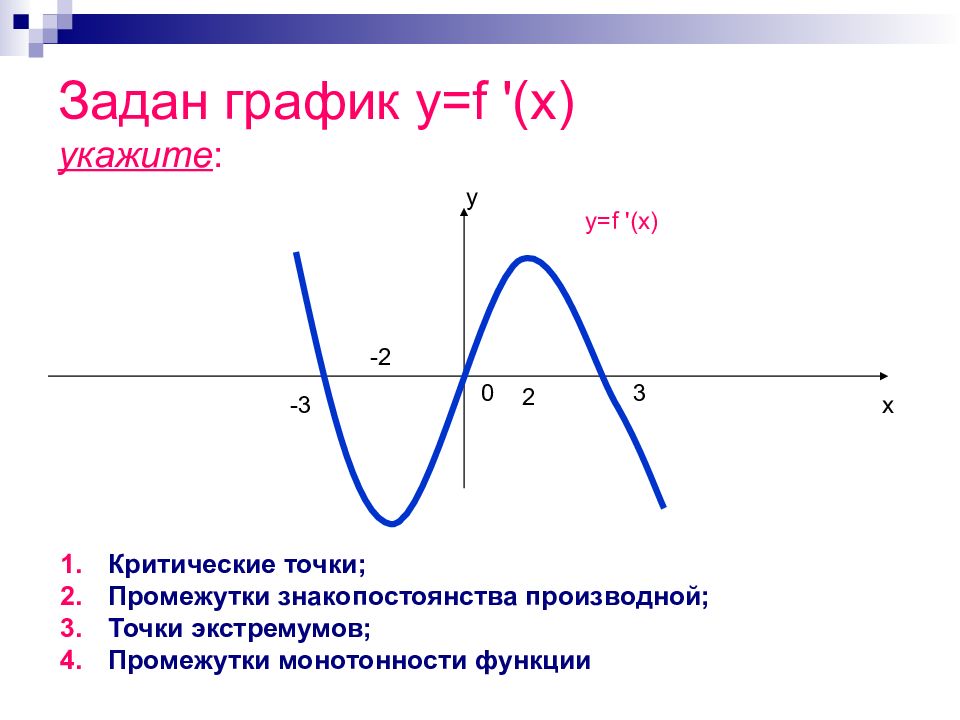 Задан график y=f '(x)
укажите:

y

y=f '(x)

-2

-3

0

2

3

x

1. Критические точки;
2. Промежутки знакопостоянства производной;
3. Точки экстремумов;
4. Промежутки монотонности функции